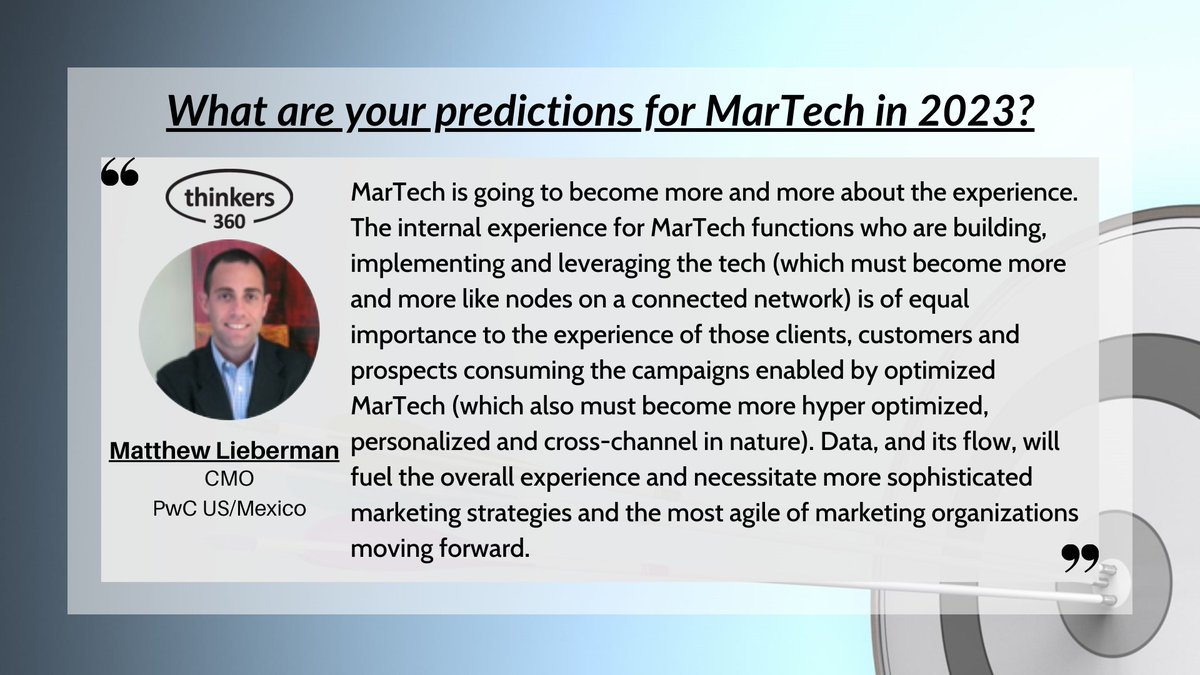 What are your predictions for MarTech in 2023?

“

thinkers 360

Matthew Lieberman
CMO
PwC US/Mexico

MarTech is going to become more and more about the experience. The internal experience for MarTech functions who are building, implementing and leveraging the tech (which must become more and more like nodes on a connected network) is of equal importance to the experience of those clients, customers and prospects consuming the campaigns enabled by optimized MarTech (which also must become more hyper optimized, personalized and cross-channel in nature). Data, and its flow, will fuel the overall experience and necessitate more sophisticated marketing strategies and the most agile of marketing organizations moving forward.

”